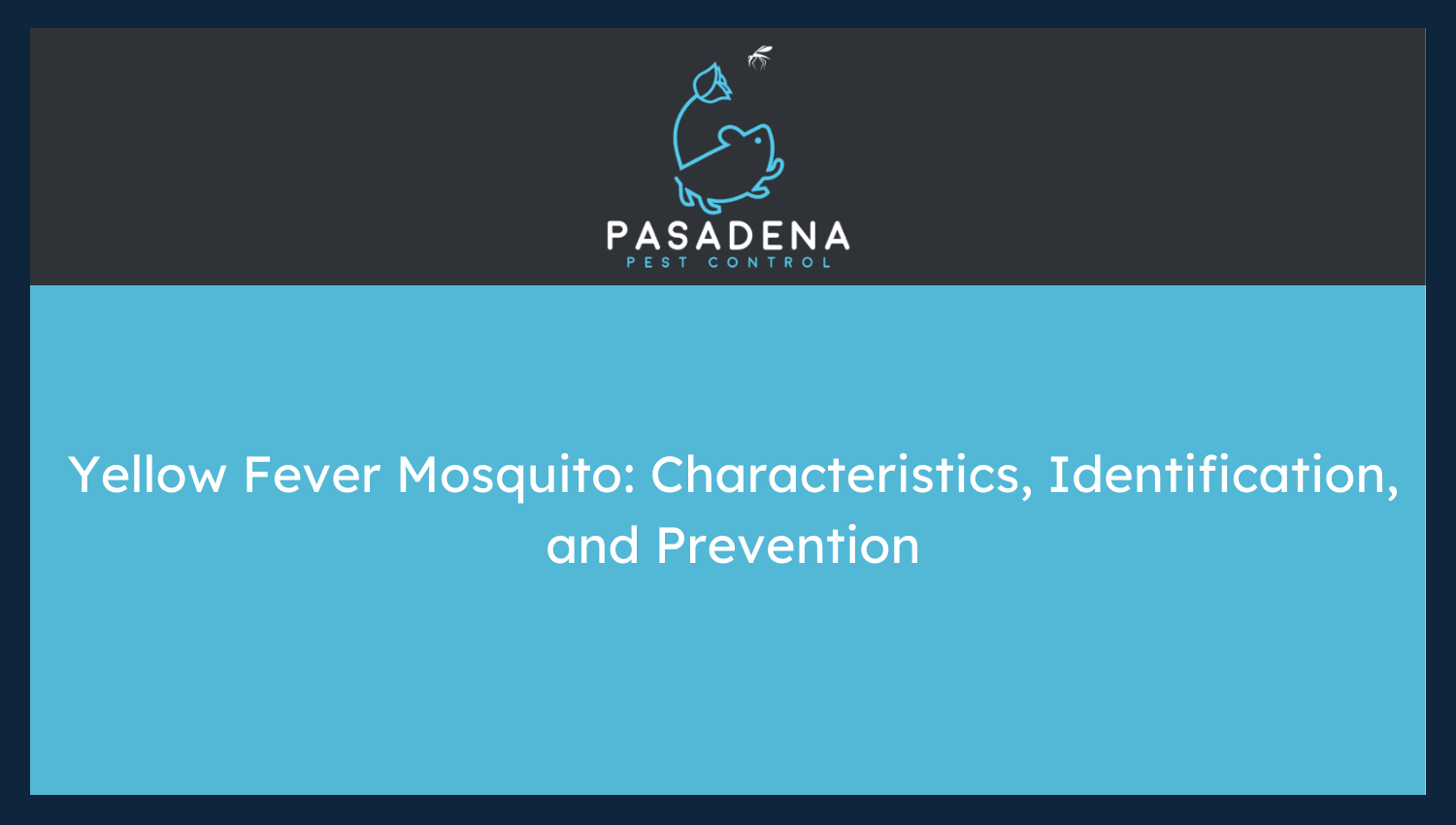 PASADENA
PEST CONTROL

Yellow Fever Mosquito: Characteristics, Identification, and Prevention